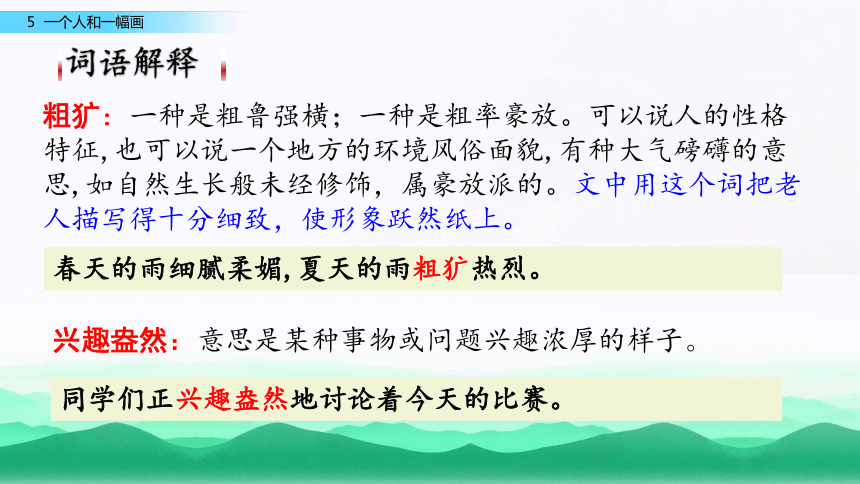 5 一个人和一幅画

词语解释

粗犷：一种是粗鲁强横；一种是粗率豪放。可以说人的性格特征,也可以说一个地方的环境风俗面貌,有种大气磅礴的意思,如自然生长般未经修饰，属豪放派的。文中用这个词把老人描写得十分细致，使形象跃然纸上。

春天的雨细腻柔媚,夏天的雨粗犷热烈。

兴趣盎然：意思是某种事物或问题兴趣浓厚的样子。

同学们正兴趣盎然地讨论着今天的比赛。